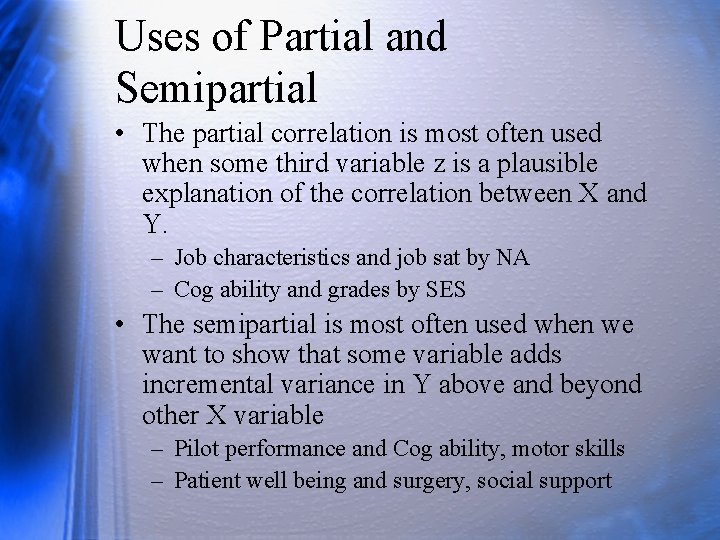 Uses of Partial and Semipartial

• The partial correlation is most often used when some third variable z is a plausible explanation of the correlation between X and Y.
– Job characteristics and job sat by NA
– Cog ability and grades by SES

• The semipartial is most often used when we want to show that some variable adds incremental variance in Y above and beyond other X variable
– Pilot performance and Cog ability, motor skills
– Patient well being and surgery, social support